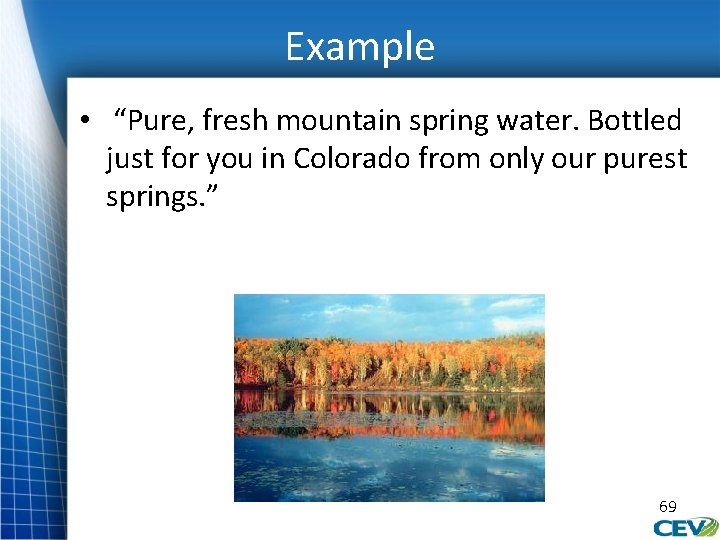 Example

• “Pure, fresh mountain spring water. Bottled just for you in Colorado from only our purest springs.”

69

CEV